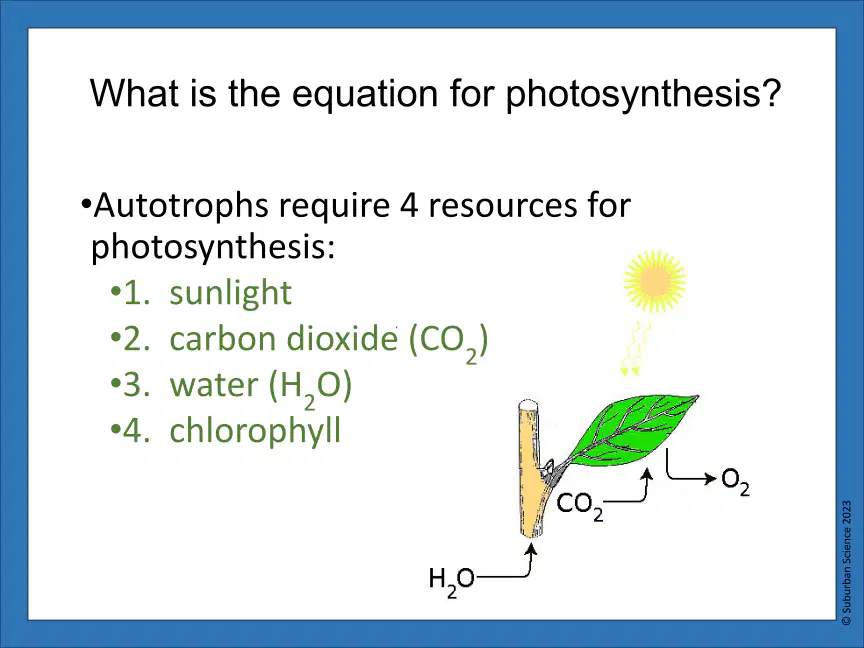 What is the equation for photosynthesis?

•Autotrophs require 4 resources for photosynthesis:

•1. sunlight

•2. carbon dioxide ($CO_2$)

•3. water ($H_2O$)

•4. chlorophyll

$O_2$

$CO_2$

$H_2O$

© Suburban Science 2023